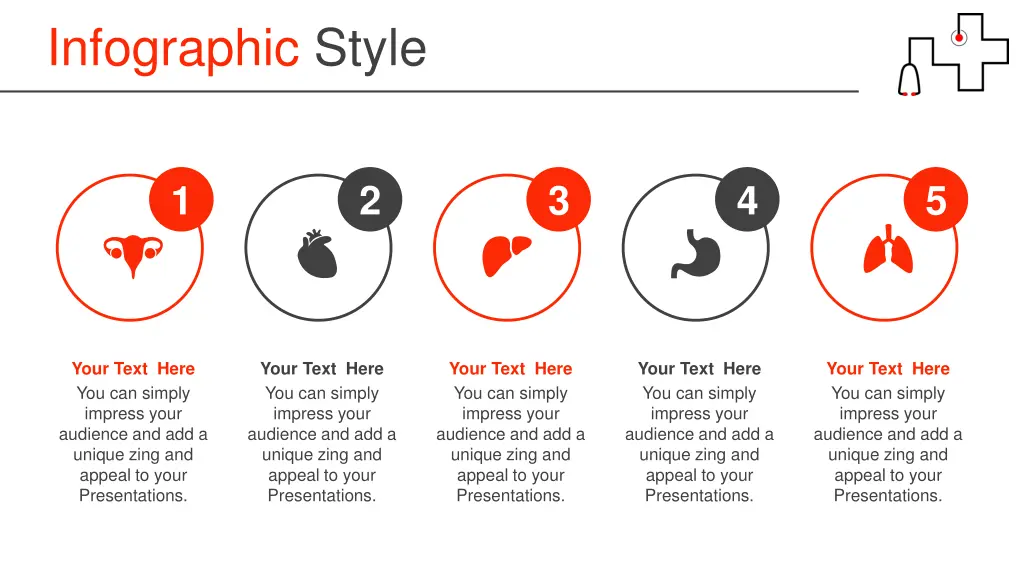 Infographic Style

1

Your Text Here
You can simply impress your audience and add a unique zing and appeal to your Presentations.

2

Your Text Here
You can simply impress your audience and add a unique zing and appeal to your Presentations.

3

Your Text Here
You can simply impress your audience and add a unique zing and appeal to your Presentations.

4

Your Text Here
You can simply impress your audience and add a unique zing and appeal to your Presentations.

5

Your Text Here
You can simply impress your audience and add a unique zing and appeal to your Presentations.